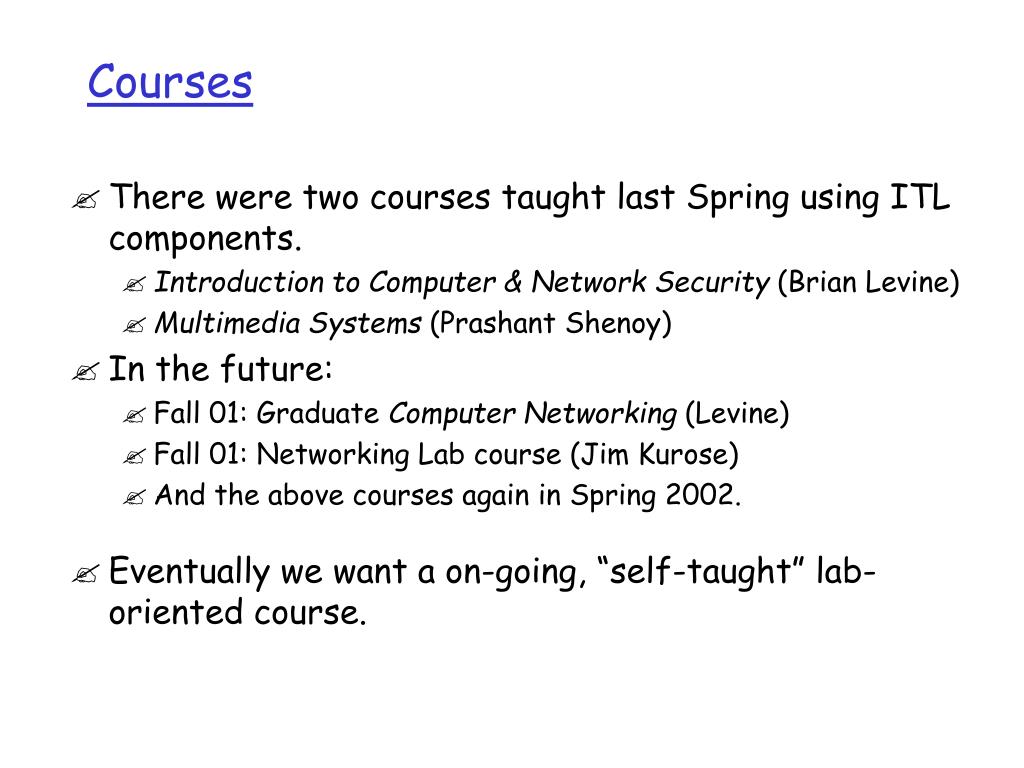 Courses

There were two courses taught last Spring using ITL components.

Introduction to Computer & Network Security (Brian Levine)

Multimedia Systems (Prashant Shenoy)

In the future:

Fall 01: Graduate Computer Networking (Levine)

Fall 01: Networking Lab course (Jim Kurose)

And the above courses again in Spring 2002.

Eventually we want a on-going, “self-taught” lab-oriented course.